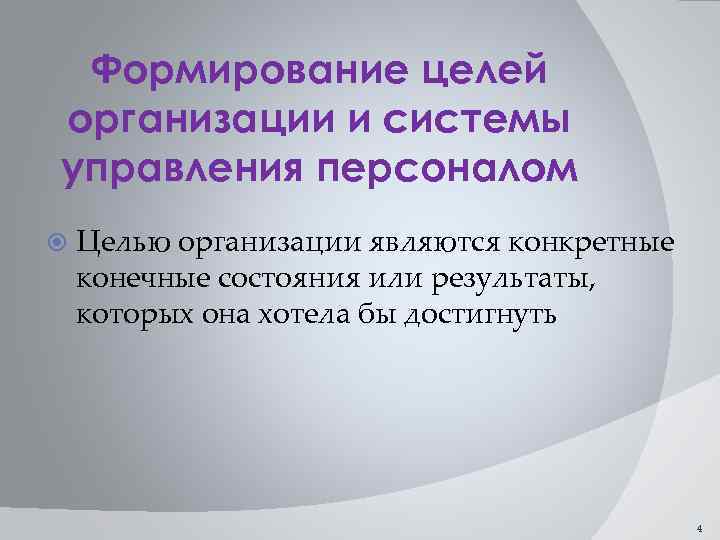 Формирование целей организации и системы управления персоналом

Целью организации являются конкретные конечные состояния или результаты, которых она хотела бы достигнуть

4